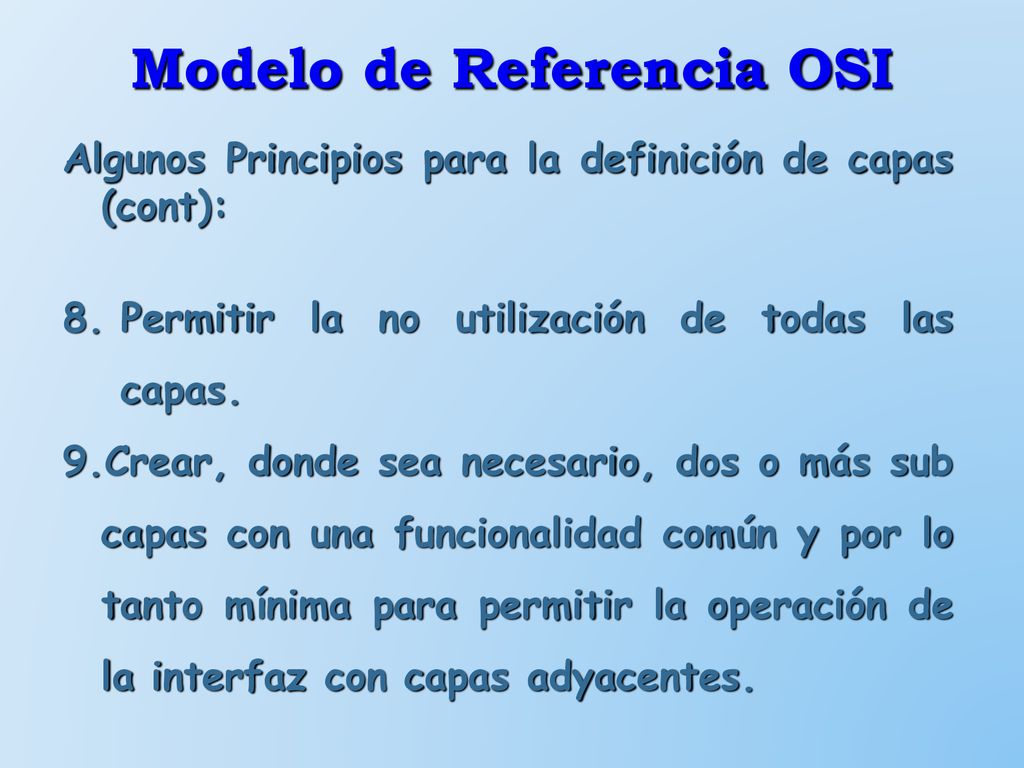 Modelo de Referencia OSI

Algunos Principios para la definición de capas (cont):

8. Permitir la no utilización de todas las capas.

9.Crear, donde sea necesario, dos o más sub capas con una funcionalidad común y por lo tanto mínima para permitir la operación de la interfaz con capas adyacentes.